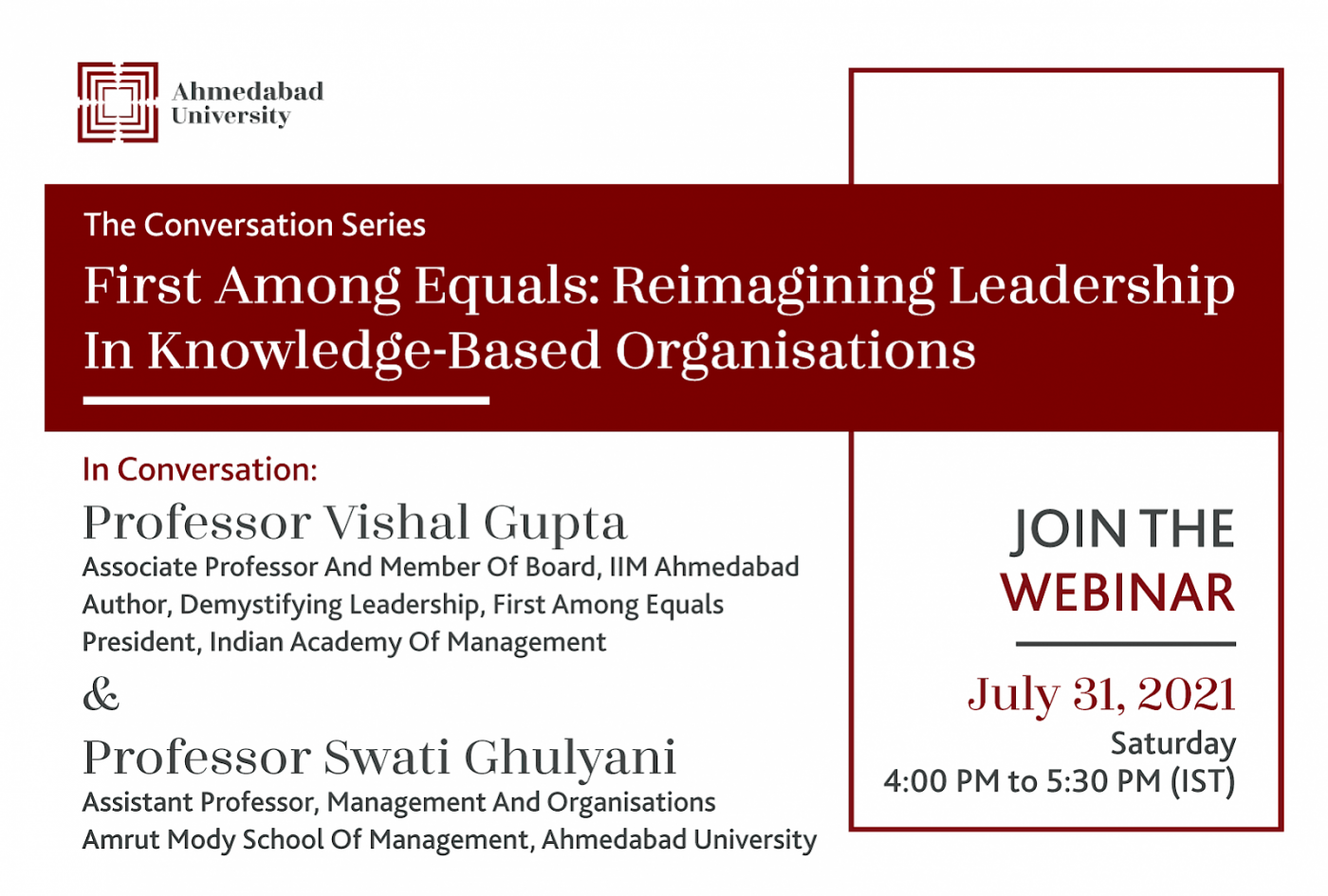 Ahmedabad University

The Conversation Series

First Among Equals: Reimagining Leadership In Knowledge-Based Organisations

In Conversation:

Professor Vishal Gupta

Associate Professor And Member Of Board, IIM Ahmedabad
Author, Demystifying Leadership, First Among Equals
President, Indian Academy Of Management

&

Professor Swati Ghulyani

Assistant Professor, Management And Organisations
Amrut Mody School Of Management, Ahmedabad University

JOIN THE WEBINAR

July 31, 2021
Saturday
4:00 PM to 5:30 PM (IST)